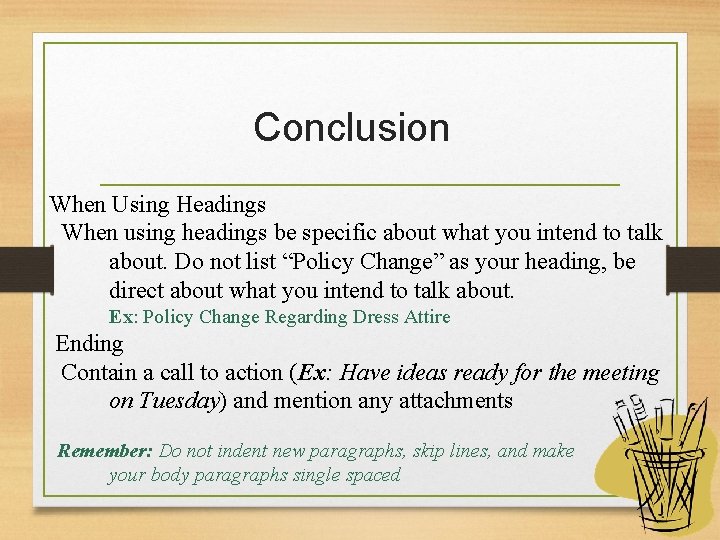 Conclusion

When Using Headings

When using headings be specific about what you intend to talk about. Do not list "Policy Change" as your heading, be direct about what you intend to talk about.

Ex: Policy Change Regarding Dress Attire

Ending

Contain a call to action (Ex: Have ideas ready for the meeting on Tuesday) and mention any attachments

Remember: Do not indent new paragraphs, skip lines, and make your body paragraphs single spaced